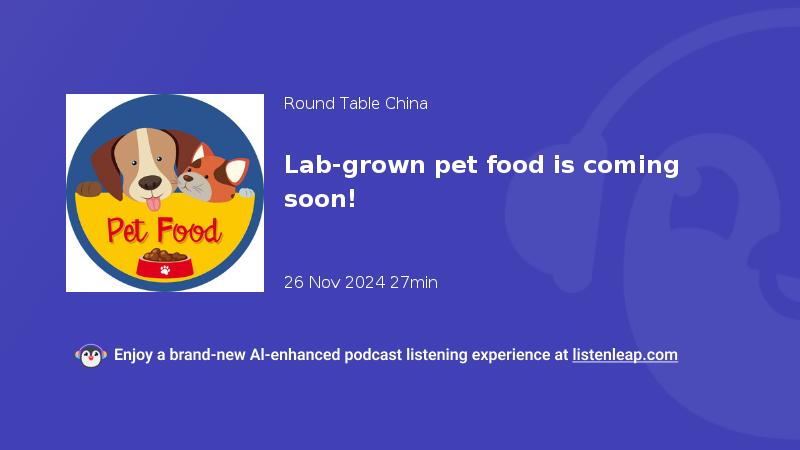 Pet Food

Round Table China

Lab-grown pet food is coming soon!

26 Nov 2024 27min

Enjoy a brand-new AI-enhanced podcast listening experience at listenleap.com